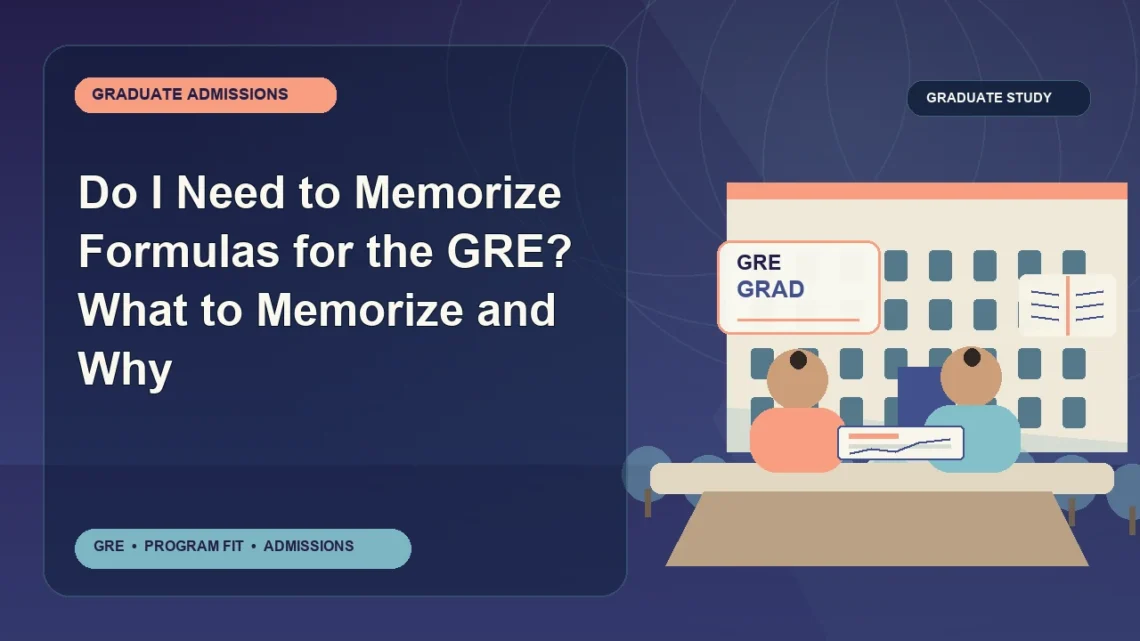 GRADUATE ADMISSIONS

Do I Need to Memorize Formulas for the GRE? What to Memorize and Why

GRE • PROGRAM FIT • ADMISSIONS

GRADUATE STUDY

GRE
GRAD